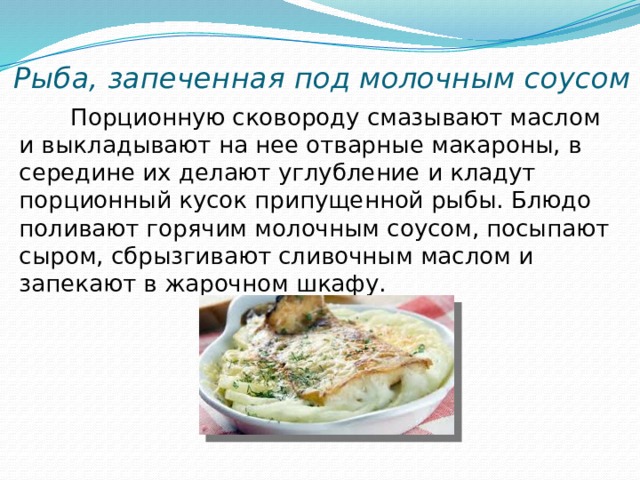 Рыба, запеченная под молочным соусом

Порционную сковороду смазывают маслом и выкладывают на нее отварные макароны, в середине их делают углубление и кладут порционный кусок припущенной рыбы. Блюдо поливают горячим молочным соусом, посыпают сыром, сбрызгивают сливочным маслом и запекают в жарочном шкафу.